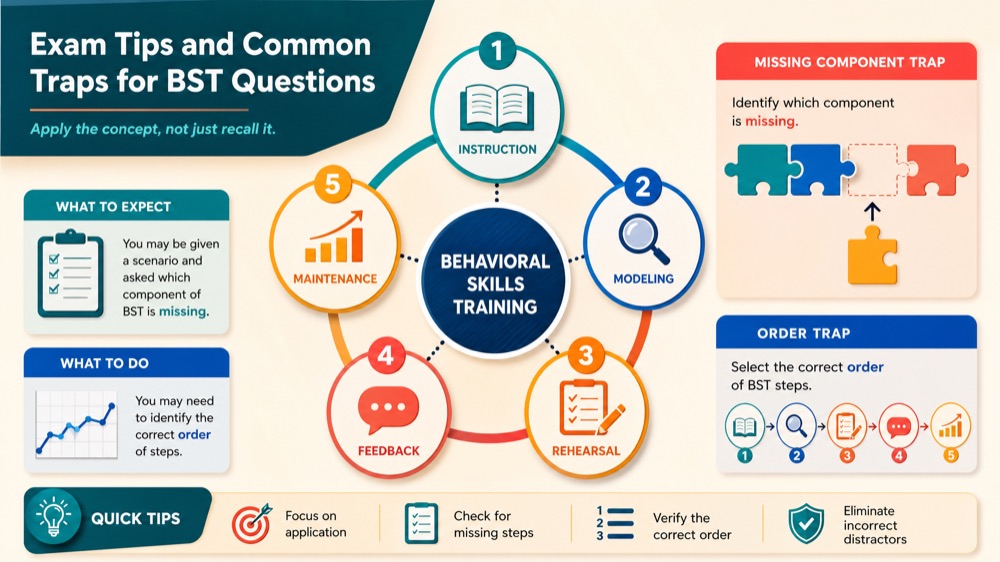 Exam Tips and Common Traps for BST Questions

Apply the concept, not just recall it.

WHAT TO EXPECT

You may be given a scenario and asked which component of BST is missing.

WHAT TO DO

You may need to identify the correct order of steps.

1
INSTRUCTION

2
MODELING

3
REHEARSAL

4
FEEDBACK

5
MAINTENANCE

BEHAVIORAL SKILLS TRAINING

MISSING COMPONENT TRAP

Identify which component is missing.

ORDER TRAP

Select the correct order of BST steps.

1 2 3 4 5

QUICK TIPS

Focus on application

Check for missing steps

1
2
3
Verify the correct order

Eliminate incorrect distractors